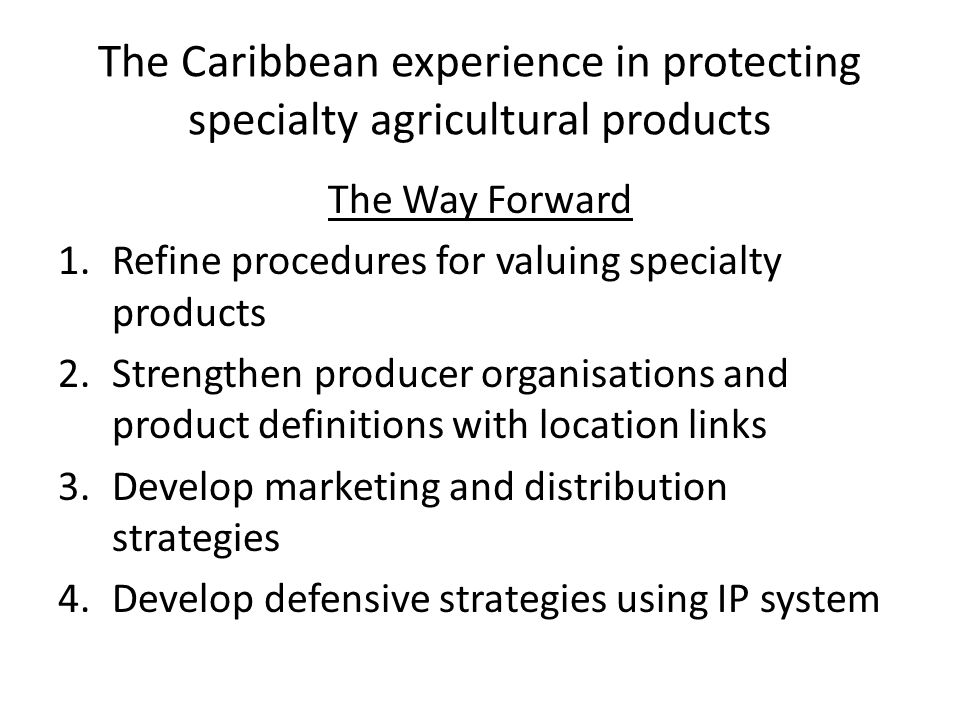 The Caribbean experience in protecting specialty agricultural products

The Way Forward

1. Refine procedures for valuing specialty products
2. Strengthen producer organisations and product definitions with location links
3. Develop marketing and distribution strategies
4. Develop defensive strategies using IP system